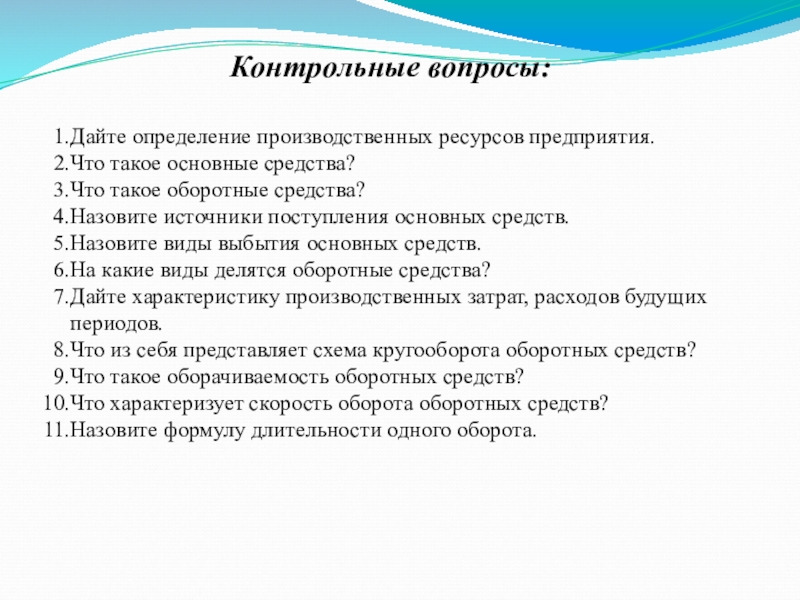 Контрольные вопросы:

1.Дайте определение производственных ресурсов предприятия.
2.Что такое основные средства?
3.Что такое оборотные средства?
4.Назовите источники поступления основных средств.
5.Назовите виды выбытия основных средств.
6.На какие виды делятся оборотные средства?
7.Дайте характеристику производственных затрат, расходов будущих периодов.
8.Что из себя представляет схема кругооборота оборотных средств?
9.Что такое оборачиваемость оборотных средств?
10.Что характеризует скорость оборота оборотных средств?
11.Назовите формулу длительности одного оборота.